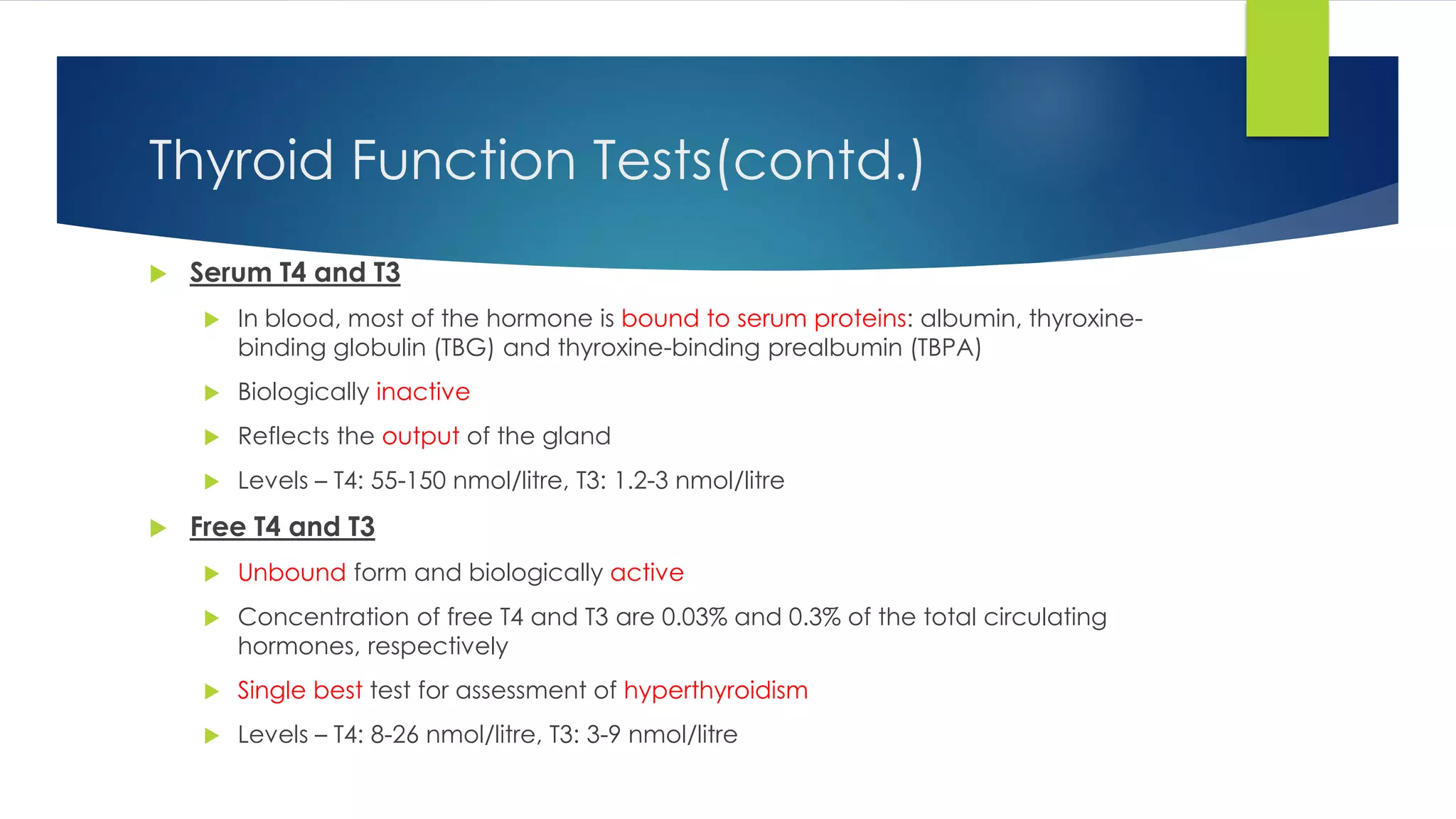 Thyroid Function Tests(contd.)

Serum T4 and T3

In blood, most of the hormone is bound to serum proteins: albumin, thyroxine-binding globulin (TBG) and thyroxine-binding prealbumin (TBPA)

Biologically inactive

Reflects the output of the gland

Levels – T4: 55-150 nmol/litre, T3: 1.2-3 nmol/litre

Free T4 and T3

Unbound form and biologically active

Concentration of free T4 and T3 are 0.03% and 0.3% of the total circulating hormones, respectively

Single best test for assessment of hyperthyroidism

Levels – T4: 8-26 nmol/litre, T3: 3-9 nmol/litre